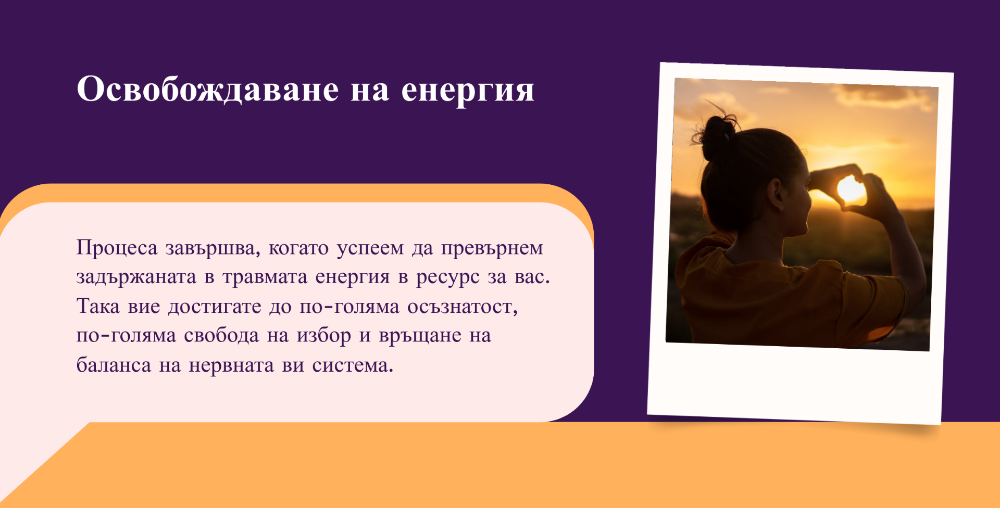 Освобождаване на енергия

Процеса завършва, когато успеем да превърнем задържаната в травмата енергия в ресурс за вас. Така вие достигате до по-голяма осъзнатост, по-голяма свобода на избор и връщане на баланса на нервната ви система.